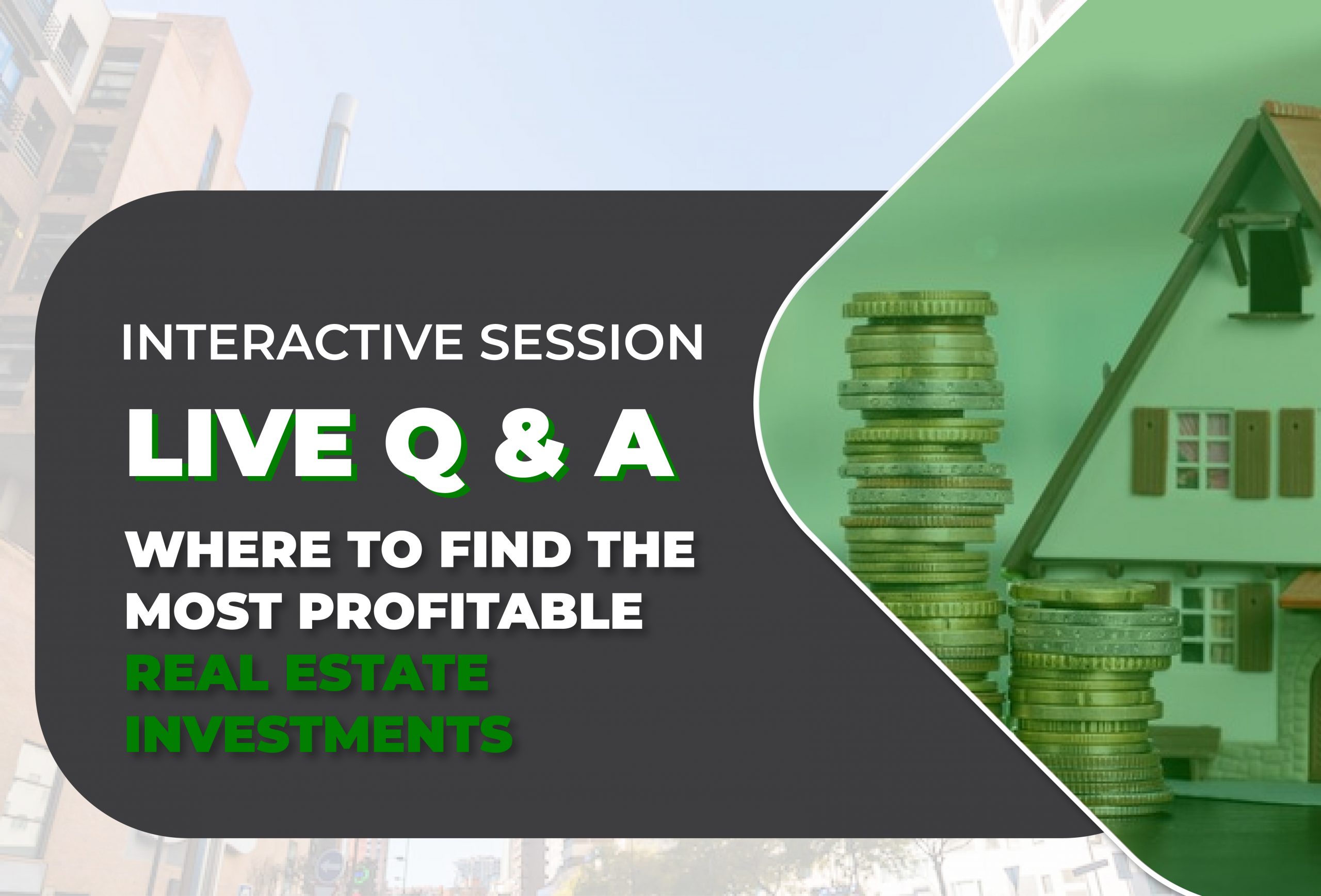 INTERACTIVE SESSION

LIVE Q & A

WHERE TO FIND THE MOST PROFITABLE REAL ESTATE INVESTMENTS